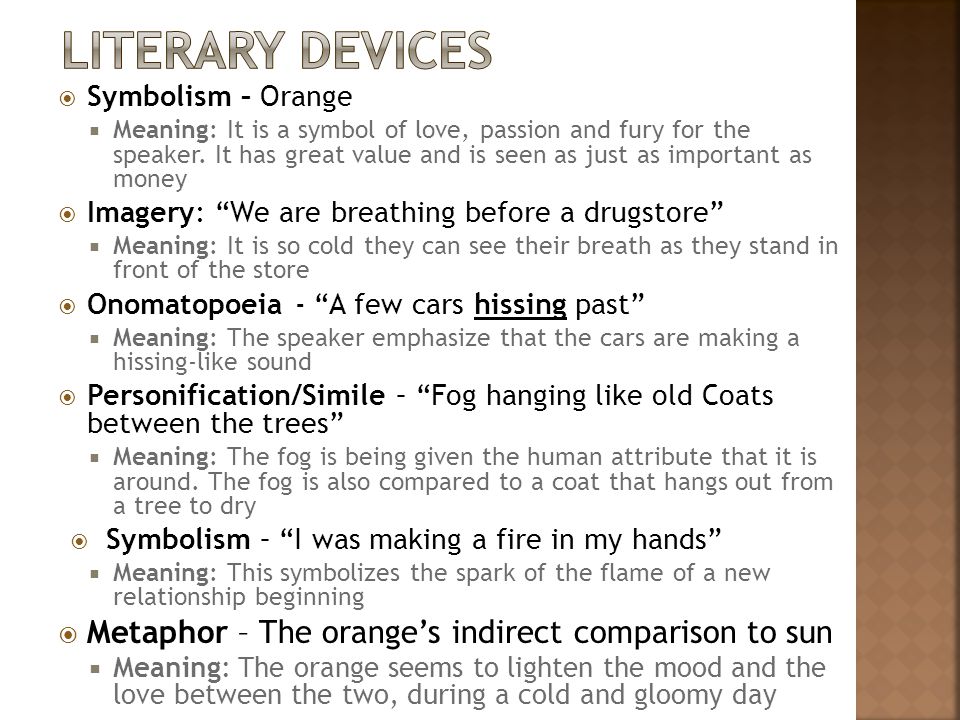 LITERARY DEVICES

Symbolism – Orange
Meaning: It is a symbol of love, passion and fury for the speaker. It has great value and is seen as just as important as money

Imagery: “We are breathing before a drugstore”
Meaning: It is so cold they can see their breath as they stand in front of the store

Onomatopoeia - “A few cars hissing past”
Meaning: The speaker emphasize that the cars are making a hissing-like sound

Personification/Simile – “Fog hanging like old Coats between the trees”
Meaning: The fog is being given the human attribute that it is around. The fog is also compared to a coat that hangs out from a tree to dry

Symbolism – “I was making a fire in my hands”
Meaning: This symbolizes the spark of the flame of a new relationship beginning

Metaphor – The orange’s indirect comparison to sun
Meaning: The orange seems to lighten the mood and the love between the two, during a cold and gloomy day